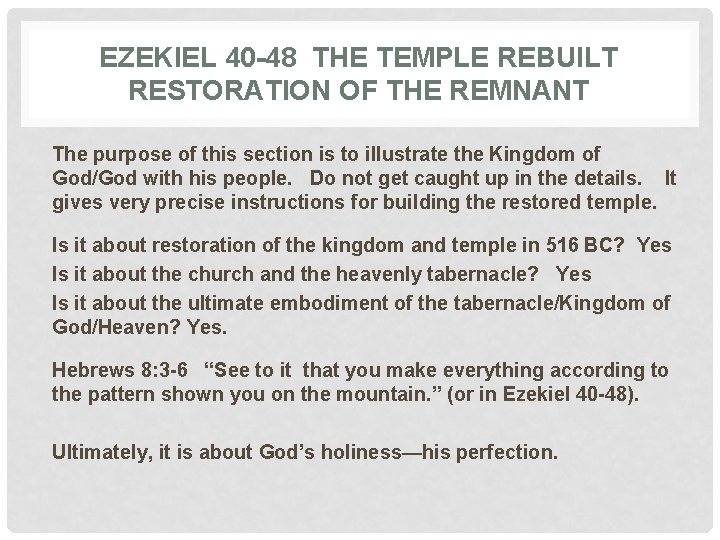 EZEKIEL 40-48 THE TEMPLE REBUILT RESTORATION OF THE REMNANT

The purpose of this section is to illustrate the Kingdom of God/God with his people. Do not get caught up in the details. It gives very precise instructions for building the restored temple.

Is it about restoration of the kingdom and temple in 516 BC? Yes
Is it about the church and the heavenly tabernacle? Yes
Is it about the ultimate embodiment of the tabernacle/Kingdom of God/Heaven? Yes.

Hebrews 8:3-6 “See to it that you make everything according to the pattern shown you on the mountain.” (or in Ezekiel 40-48).

Ultimately, it is about God’s holiness—his perfection.